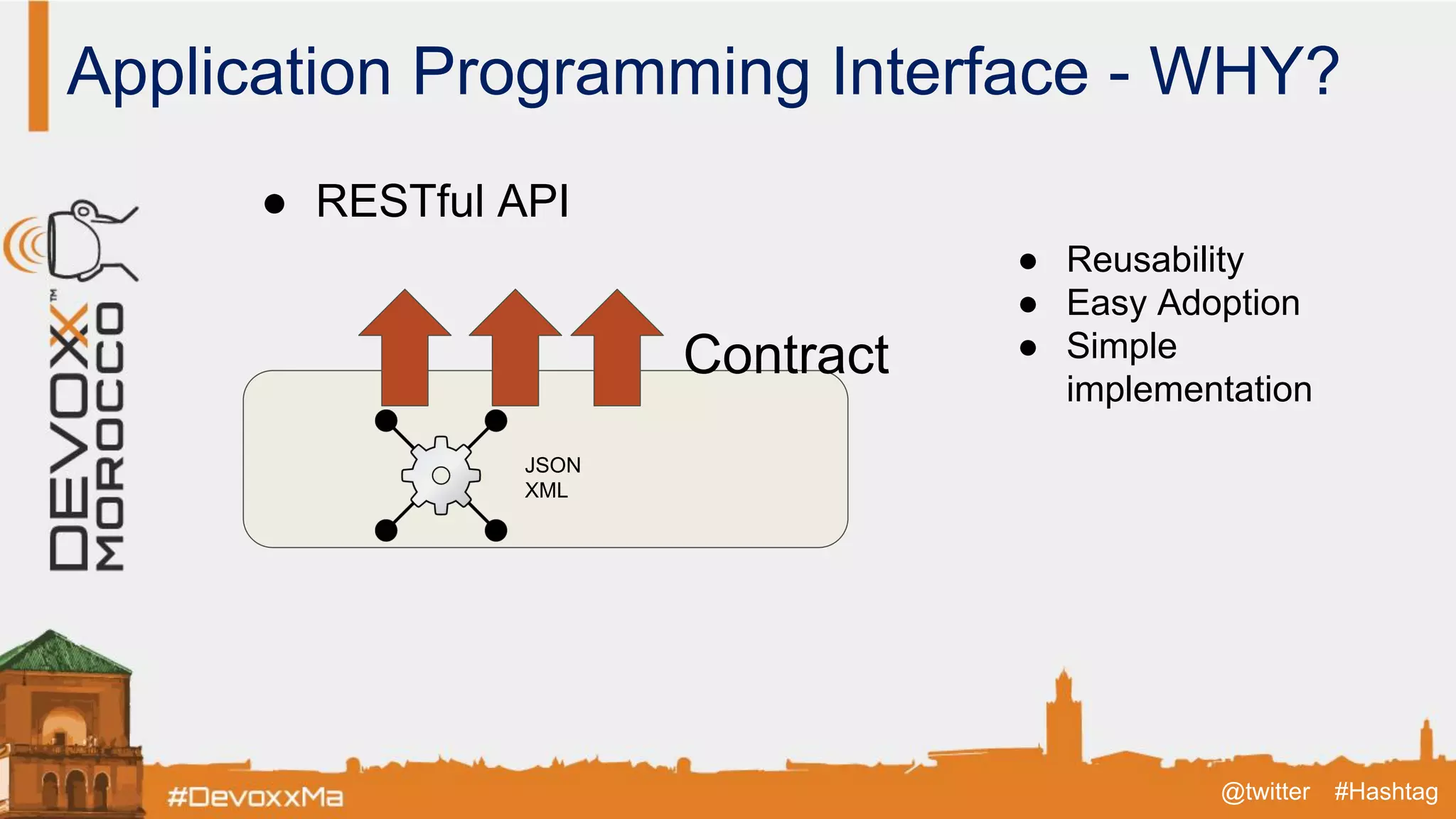 Application Programming Interface - WHY?

DEVOXX™ MOROCCO

● RESTful API

Contract

JSON
XML

● Reusability
● Easy Adoption
● Simple implementation

#DevoxxMa

@twitter #Hashtag